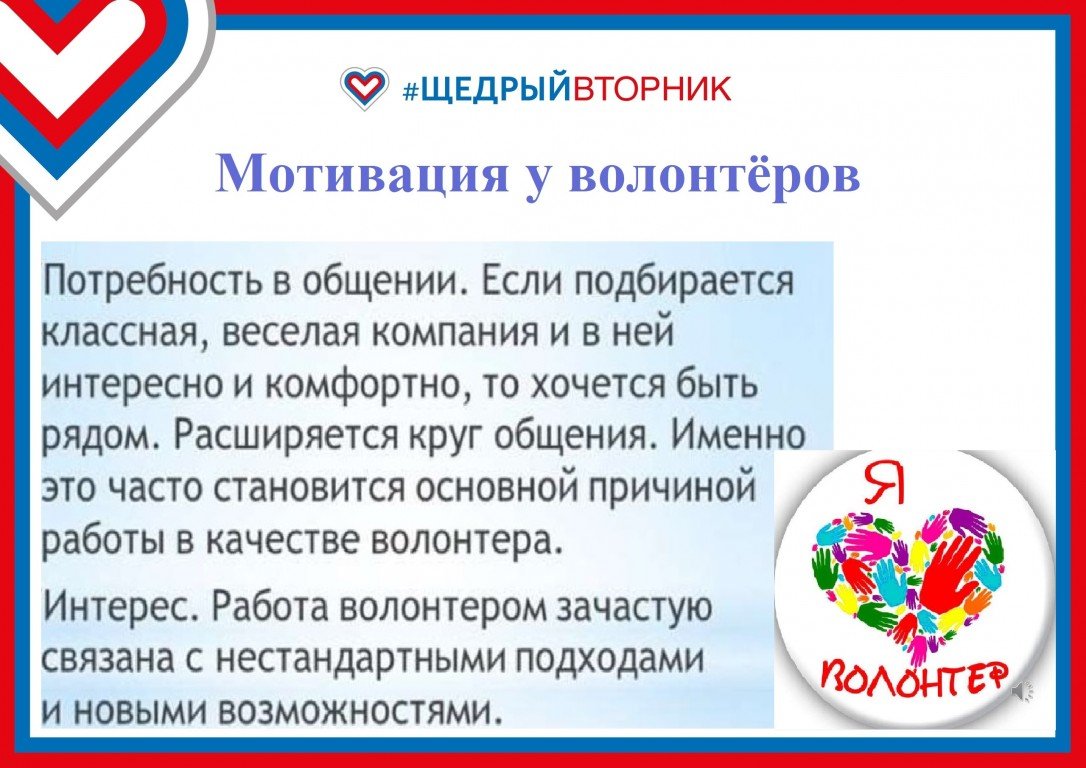 #ЩЕДРЫЙВТОРНИК

Мотивация у волонтёров

Потребность в общении. Если подбирается классная, веселая компания и в ней интересно и комфортно, то хочется быть рядом. Расширяется круг общения. Именно это часто становится основной причиной работы в качестве волонтера.

Интерес. Работа волонтером зачастую связана с нестандартными подходами и новыми возможностями.

Я
ВОЛОНТЕР